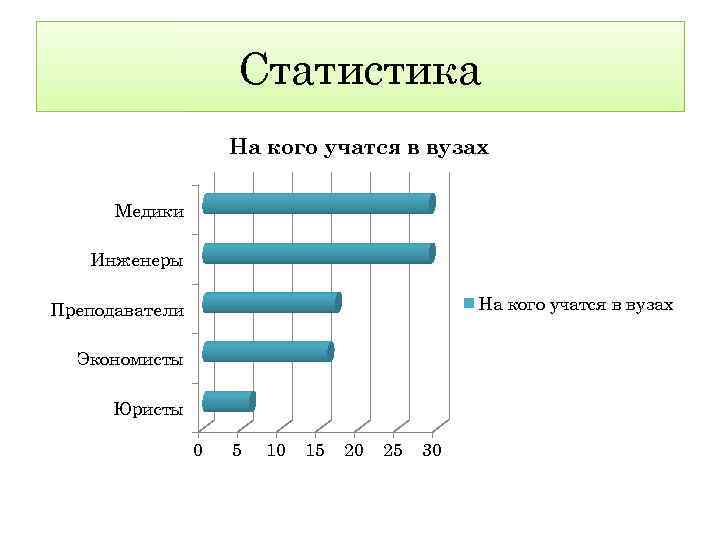 Статистика

На кого учатся в вузах

Медики
Инженеры
Преподаватели
Экономисты
Юристы

0 5 10 15 20 25 30

На кого учатся в вузах